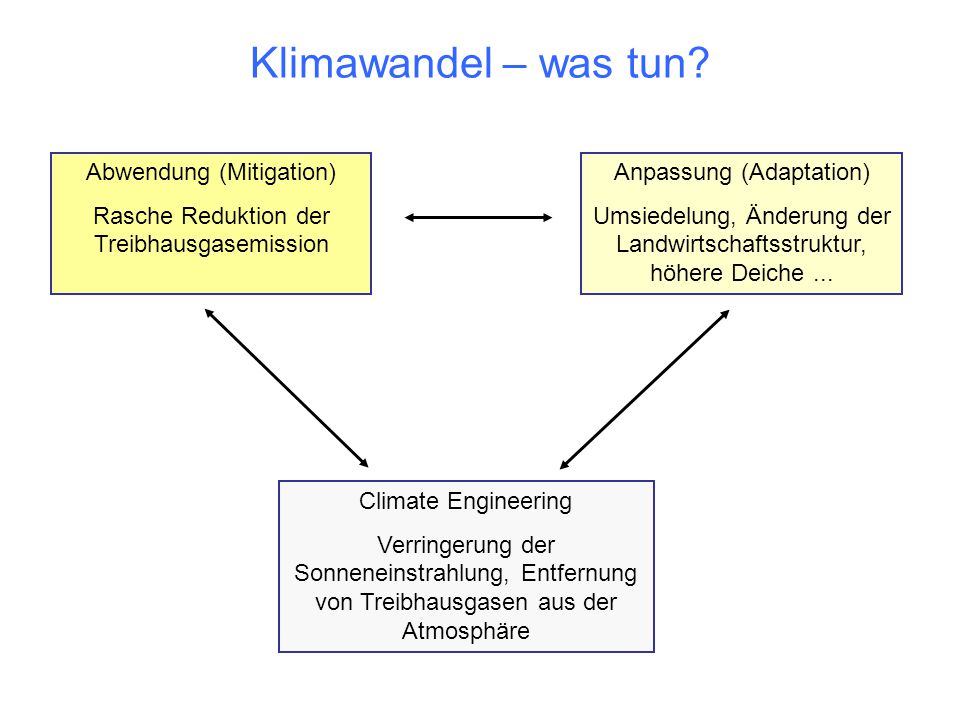 Klimawandel – was tun?

Abwendung (Mitigation)

Rasche Reduktion der Treibhausgasemission

Anpassung (Adaptation)

Umsiedelung, Änderung der Landwirtschaftsstruktur, höhere Deiche ...

Climate Engineering

Verringerung der Sonneneinstrahlung, Entfernung von Treibhausgasen aus der Atmosphäre